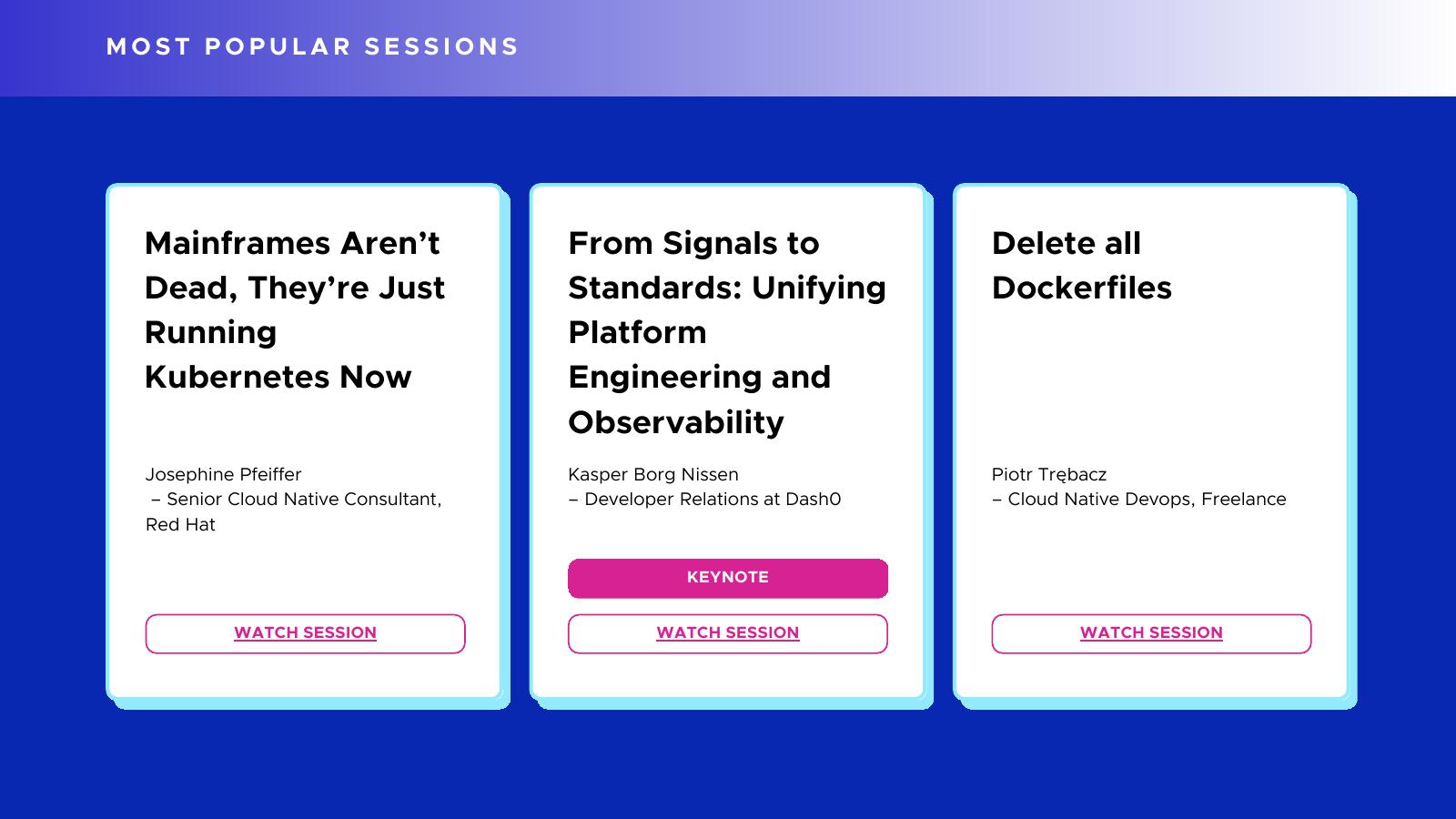 MOST POPULAR SESSIONS

Mainframes Aren’t Dead, They’re Just Running Kubernetes Now

Josephine Pfeiffer
– Senior Cloud Native Consultant, Red Hat

WATCH SESSION

From Signals to Standards: Unifying Platform Engineering and Observability

Kasper Borg Nissen
– Developer Relations at Dash0

KEYNOTE

WATCH SESSION

Delete all Dockerfiles

Piotr Trębacz
– Cloud Native Devops, Freelance

WATCH SESSION